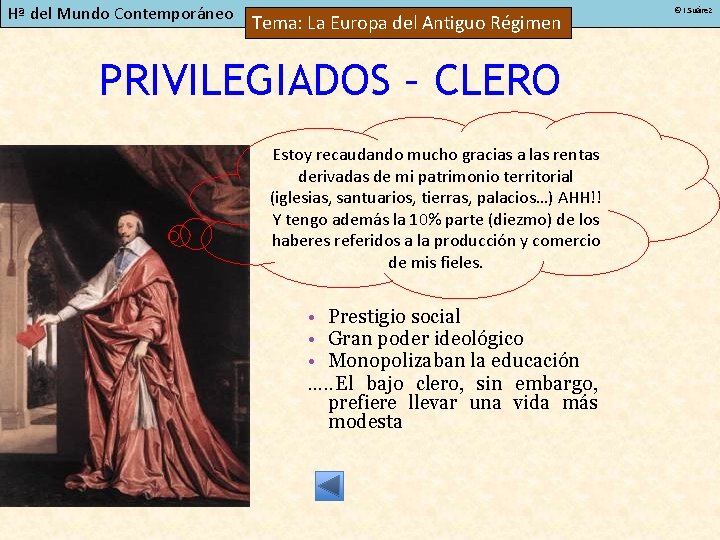 Hª del Mundo Contemporáneo

Tema: La Europa del Antiguo Régimen

© I Suárez

PRIVILEGIADOS – CLERO

Estoy recaudando mucho gracias a las rentas derivadas de mi patrimonio territorial (iglesias, santuarios, tierras, palacios…) AHH!! Y tengo además la 10% parte (diezmo) de los haberes referidos a la producción y comercio de mis fieles.

• Prestigio social
• Gran poder ideológico
• Monopolizaban la educación

…..El bajo clero, sin embargo, prefiere llevar una vida más modesta